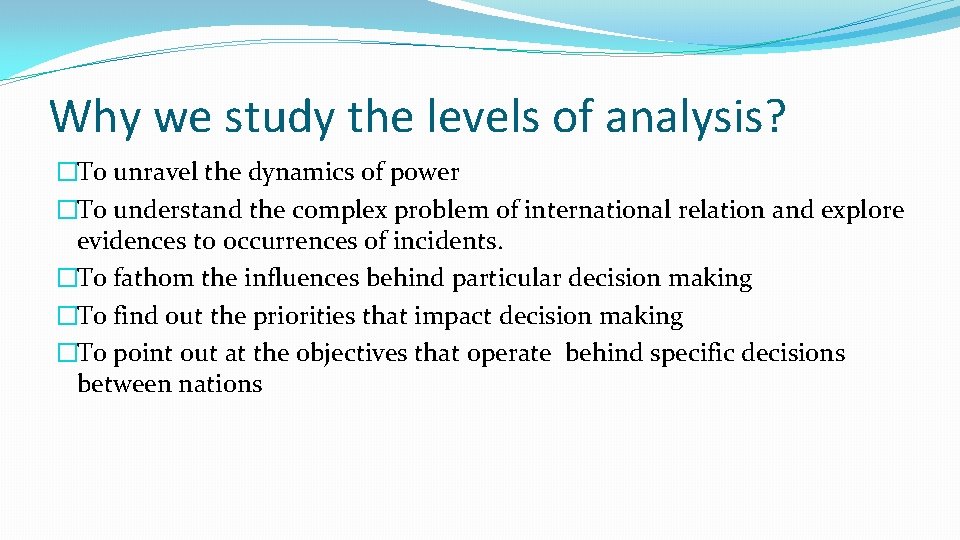 Why we study the levels of analysis?

�To unravel the dynamics of power

�To understand the complex problem of international relation and explore evidences to occurrences of incidents.

�To fathom the influences behind particular decision making

�To find out the priorities that impact decision making

�To point out at the objectives that operate behind specific decisions between nations